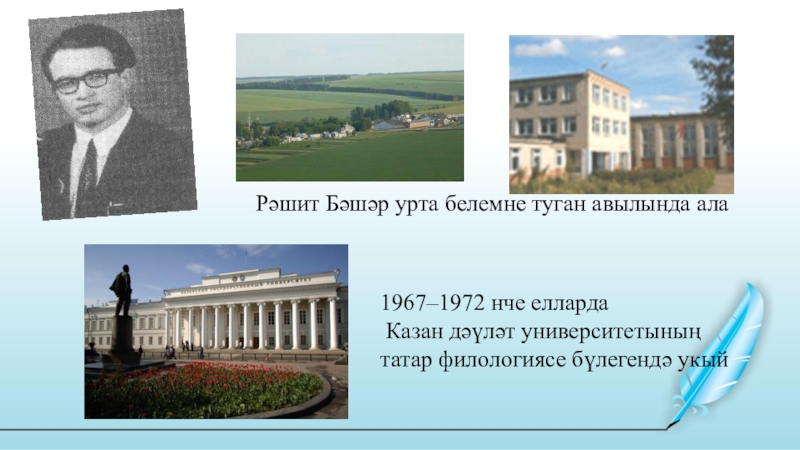 Рәшит Бәшәр урта белемне туган авылында ала

1967–1972 нче елларда
Казан дәүләт университетының
татар филологиясе бүлегендә укый